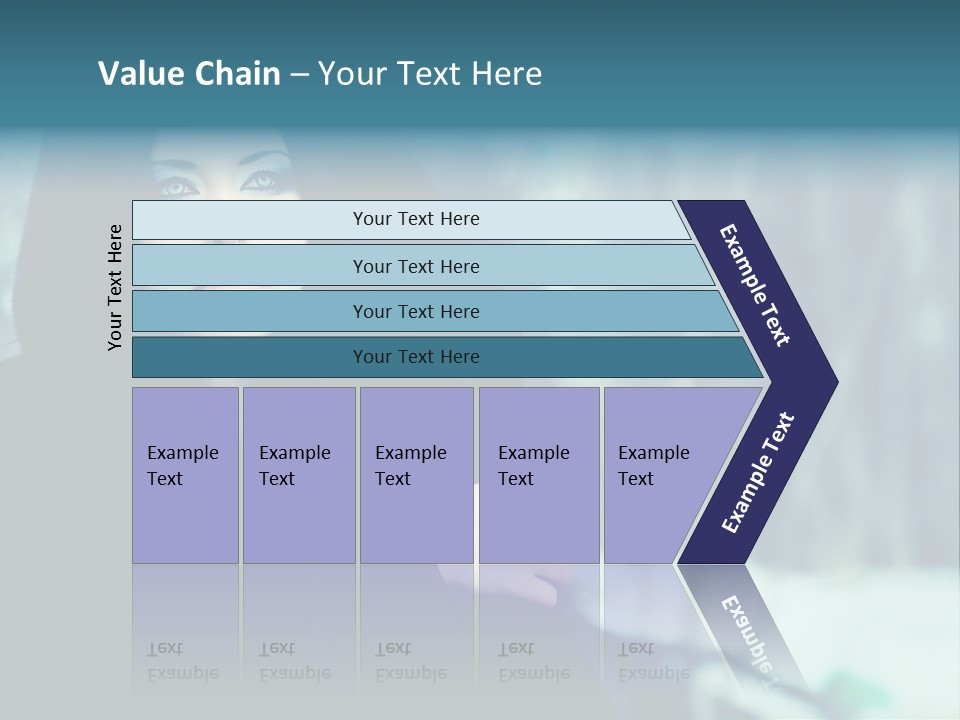 Value Chain – Your Text Here

Your Text Here

Your Text Here

Your Text Here

Your Text Here

Your Text Here

Example Text

Example Text

Example Text

Example Text

Example Text

Example Text

Example Text